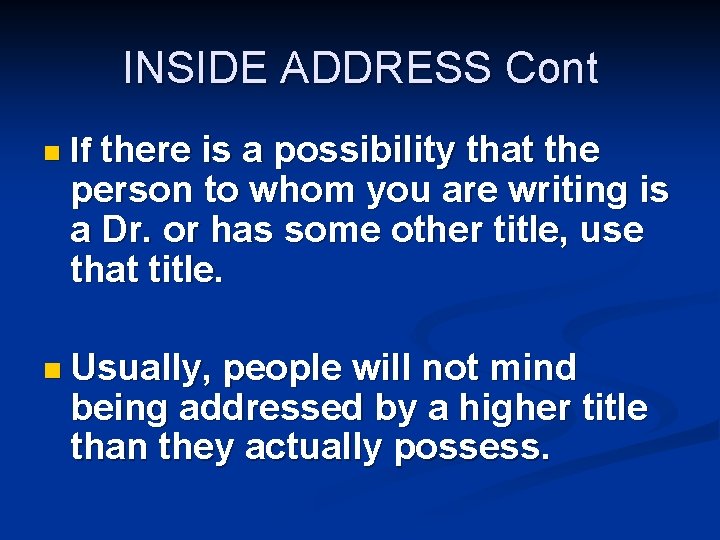 INSIDE ADDRESS Cont

- If there is a possibility that the person to whom you are writing is a Dr. or has some other title, use that title.

- Usually, people will not mind being addressed by a higher title than they actually possess.